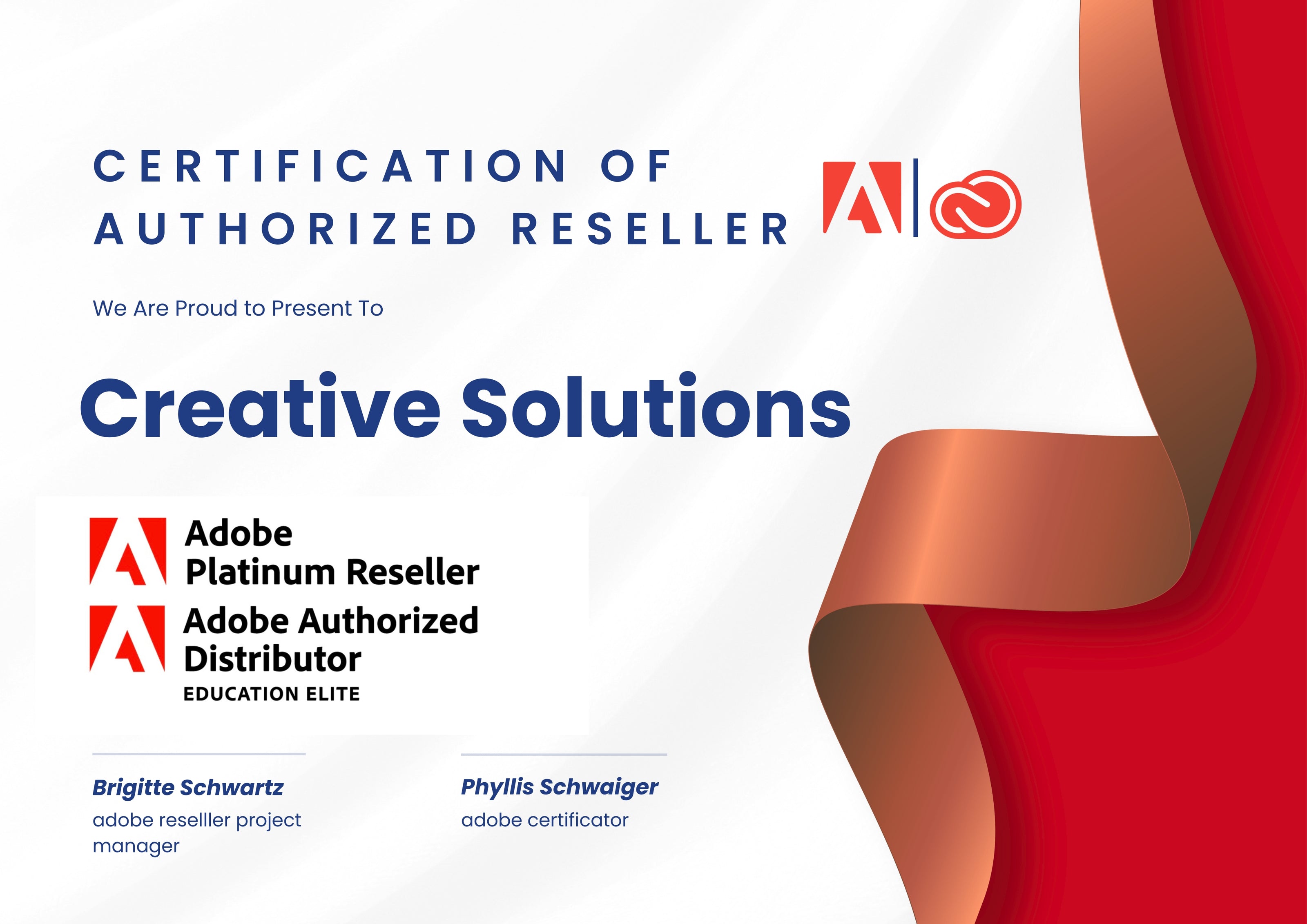 CERTIFICATION OF AUTHORIZED RESELLER

We Are Proud to Present To

Creative Solutions

Adobe
Platinum Reseller

Adobe Authorized Distributor
EDUCATION ELITE

Brigitte Schwartz
adobe reselller project manager

Phyllis Schwaiger
adobe certificator